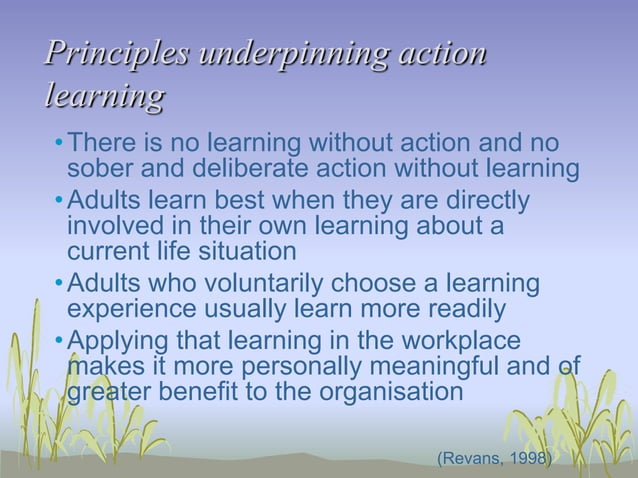 Principles underpinning action learning

• There is no learning without action and no sober and deliberate action without learning
• Adults learn best when they are directly involved in their own learning about a current life situation
• Adults who voluntarily choose a learning experience usually learn more readily
• Applying that learning in the workplace makes it more personally meaningful and of greater benefit to the organisation

(Revans, 1998)